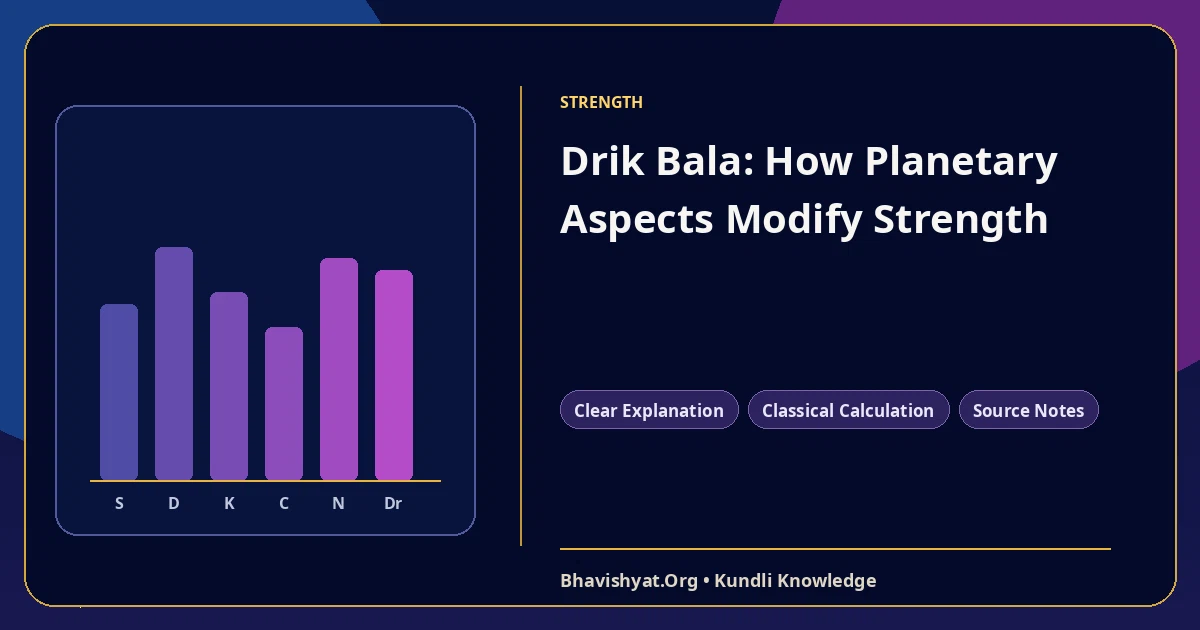 S D K C N Dr

STRENGTH

Drik Bala: How Planetary Aspects Modify Strength

Clear Explanation Classical Calculation Source Notes

Bhavishyat.Org • Kundli Knowledge